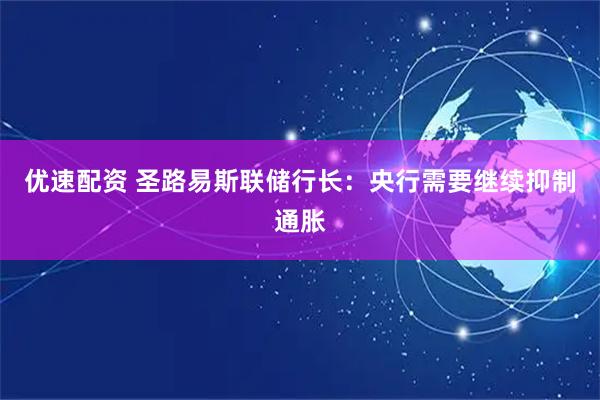 优速配资 圣路易斯联储行长：央行需要继续抑制通胀